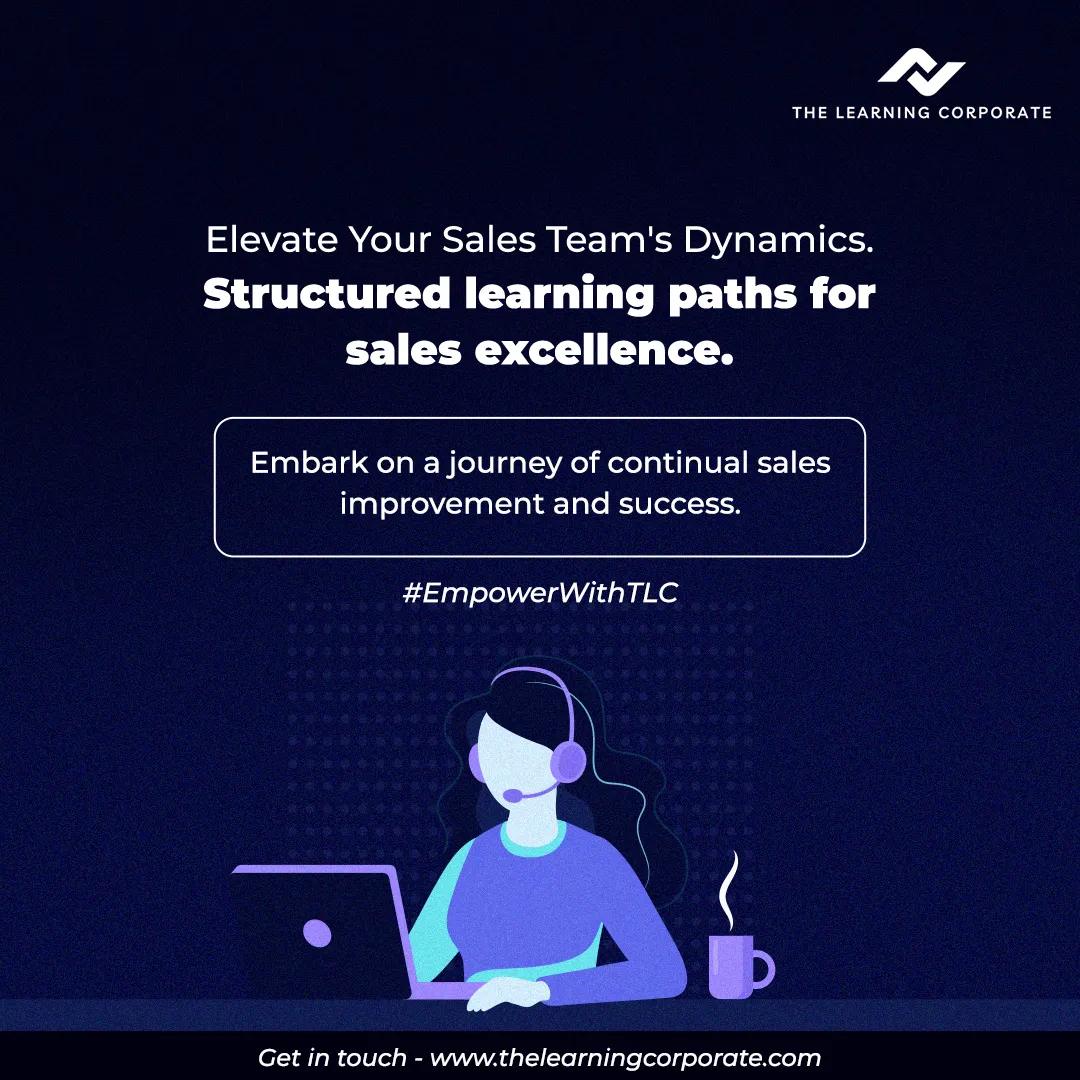 THE LEARNING CORPORATE

Elevate Your Sales Team's Dynamics.
Structured learning paths for sales excellence.

Embark on a journey of continual sales improvement and success.

#EmpowerWithTLC

Get in touch - www.thelearningcorporate.com